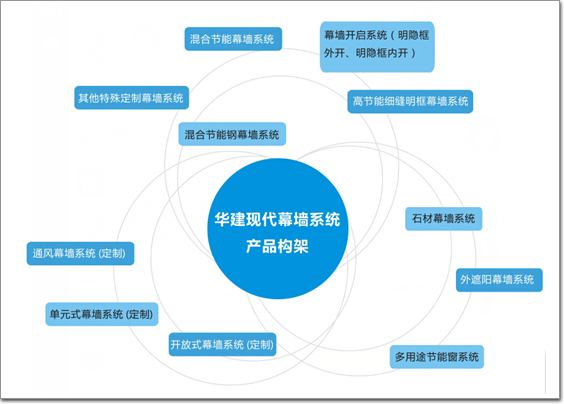 混合节能幕墙系统

幕墙开启系统（明隐框外开、明隐框内开）

其他特殊定制幕墙系统

高节能细缝明框幕墙系统

混合节能钢幕墙系统

华建现代幕墙系统
产品构架

石材幕墙系统

通风幕墙系统 (定制)

外遮阳幕墙系统

单元式幕墙系统 (定制)

开放式幕墙系统 (定制)

多用途节能窗系统